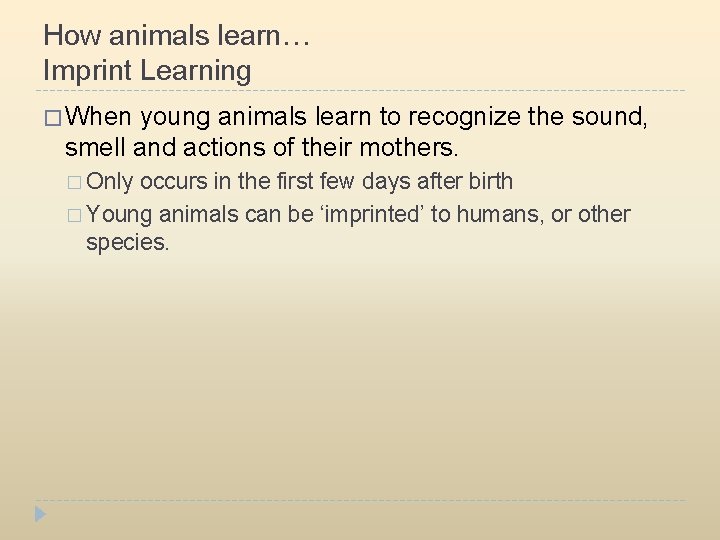 How animals learn…
Imprint Learning

□ When young animals learn to recognize the sound, smell and actions of their mothers.

□ Only occurs in the first few days after birth

□ Young animals can be ‘imprinted’ to humans, or other species.